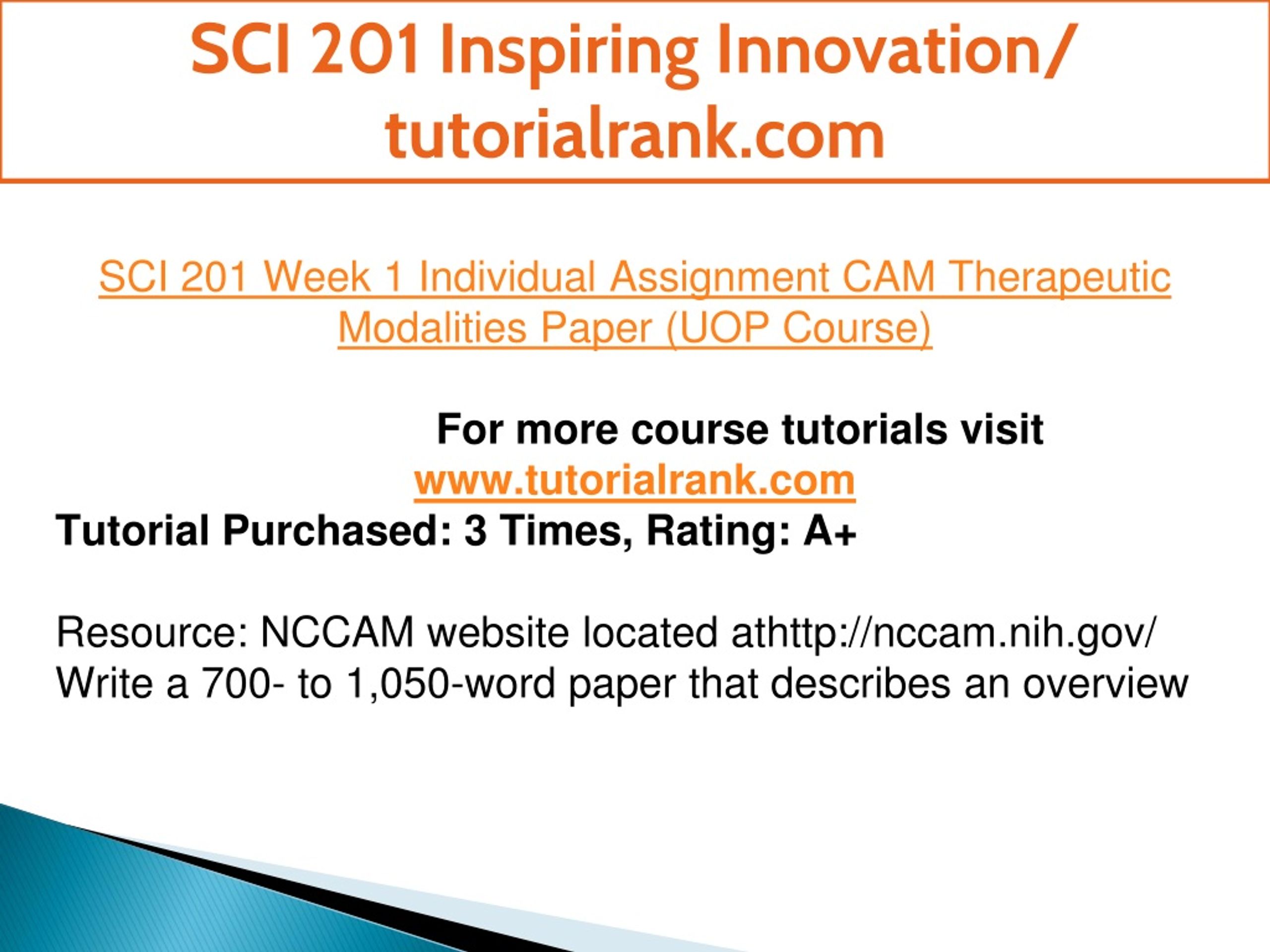 SCI 201 Inspiring Innovation/ tutorialrank.com

SCI 201 Week 1 Individual Assignment CAM Therapeutic Modalities Paper (UOP Course)

For more course tutorials visit
www.tutorialrank.com
Tutorial Purchased: 3 Times, Rating: A+

Resource: NCCAM website located athttp://nccam.nih.gov/
Write a 700- to 1,050-word paper that describes an overview